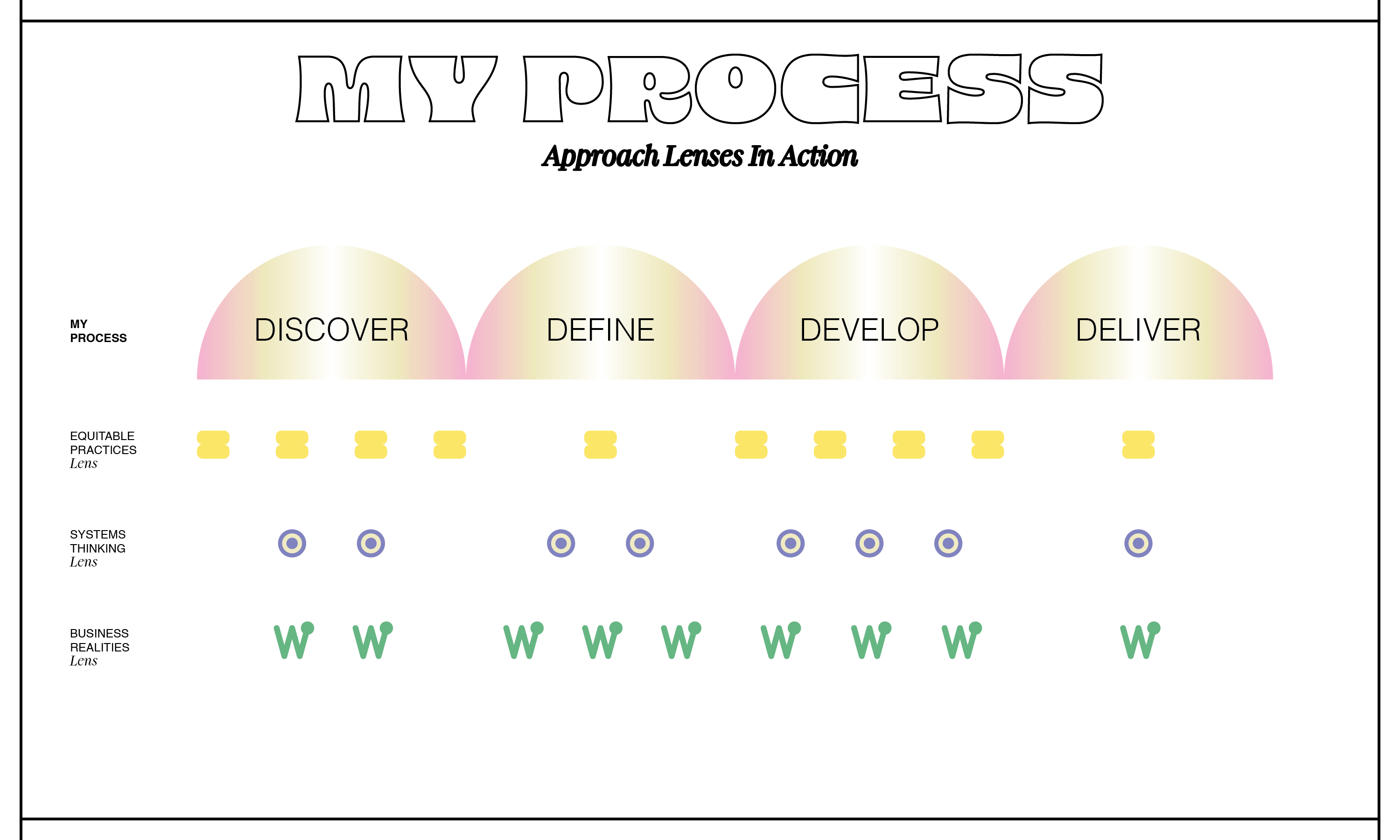 MY PROCESS

Approach Lenses In Action

MY PROCESS

DISCOVER DEFINE DEVELOP DELIVER

EQUITABLE PRACTICES Lens

SYSTEMS THINKING Lens

BUSINESS REALITIES Lens